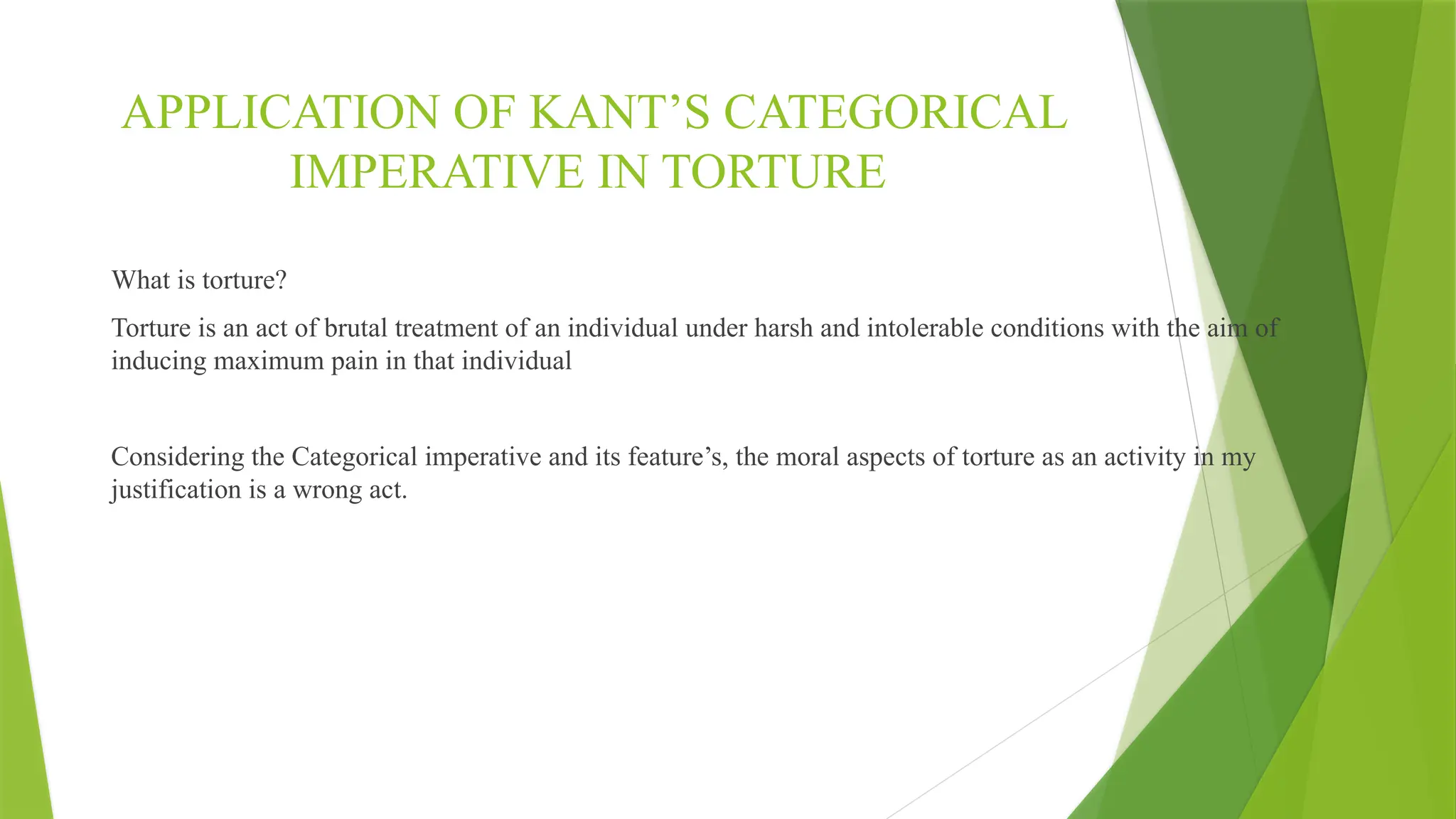 APPLICATION OF KANT’S CATEGORICAL IMPERATIVE IN TORTURE

What is torture?

Torture is an act of brutal treatment of an individual under harsh and intolerable conditions with the aim of inducing maximum pain in that individual

Considering the Categorical imperative and its feature’s, the moral aspects of torture as an activity in my justification is a wrong act.